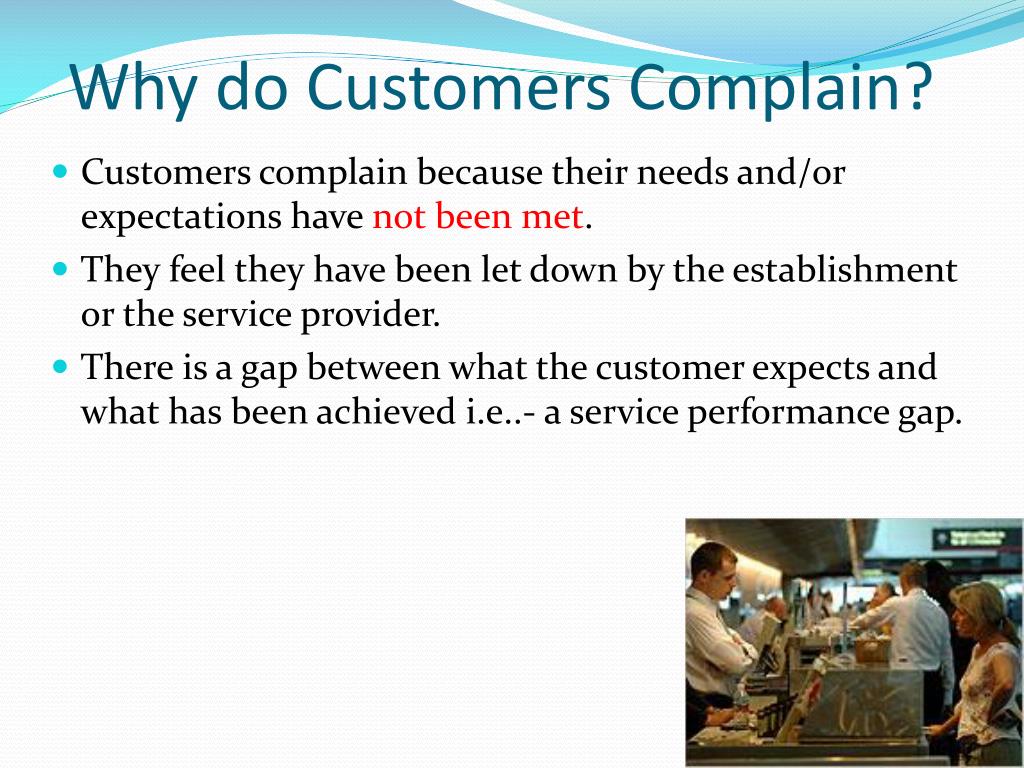 Why do Customers Complain?

- Customers complain because their needs and/or expectations have not been met.
- They feel they have been let down by the establishment or the service provider.
- There is a gap between what the customer expects and what has been achieved i.e..- a service performance gap.